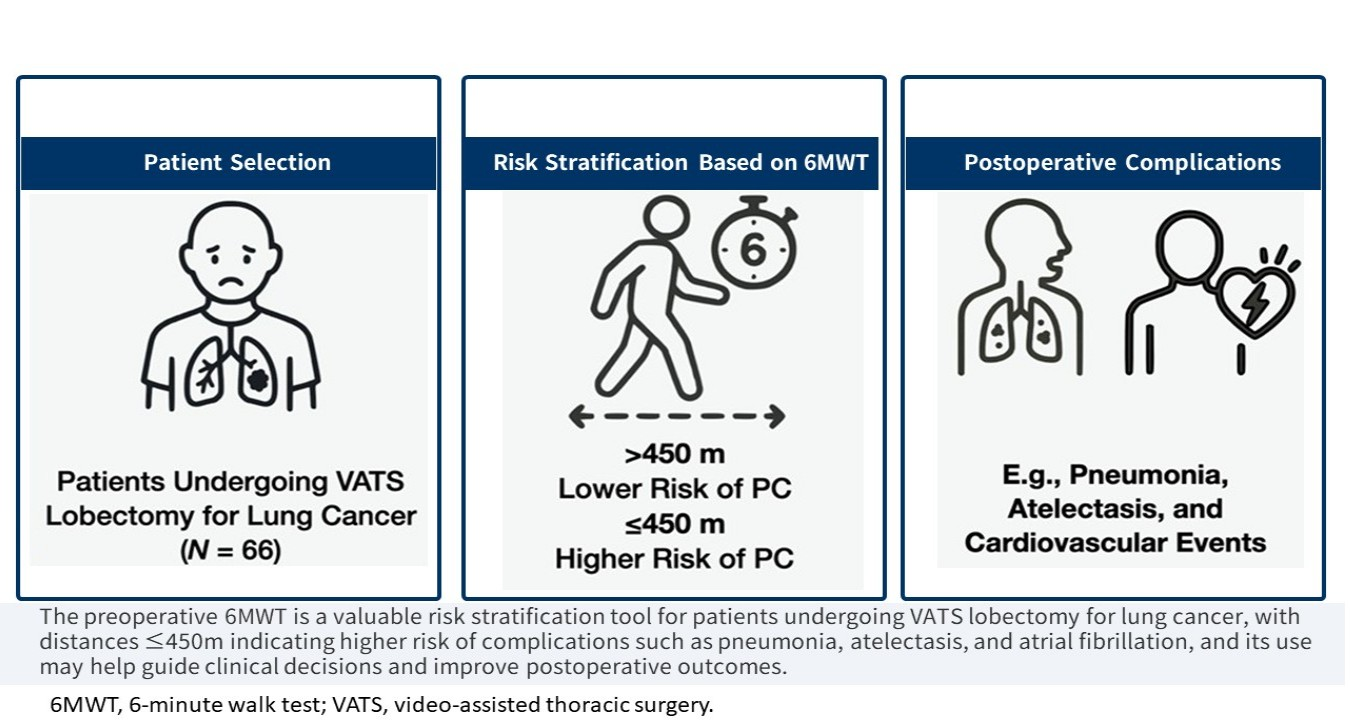 Patient Selection

Patients Undergoing VATS Lobectomy for Lung Cancer ($N$ = 66)

Risk Stratification Based on 6MWT

6

>450 m
Lower Risk of PC
≤450 m
Higher Risk of PC

Postoperative Complications

E.g., Pneumonia, Atelectasis, and Cardiovascular Events

The preoperative 6MWT is a valuable risk stratification tool for patients undergoing VATS lobectomy for lung cancer, with distances ≤450m indicating higher risk of complications such as pneumonia, atelectasis, and atrial fibrillation, and its use may help guide clinical decisions and improve postoperative outcomes.

6MWT, 6-minute walk test; VATS, video-assisted thoracic surgery.